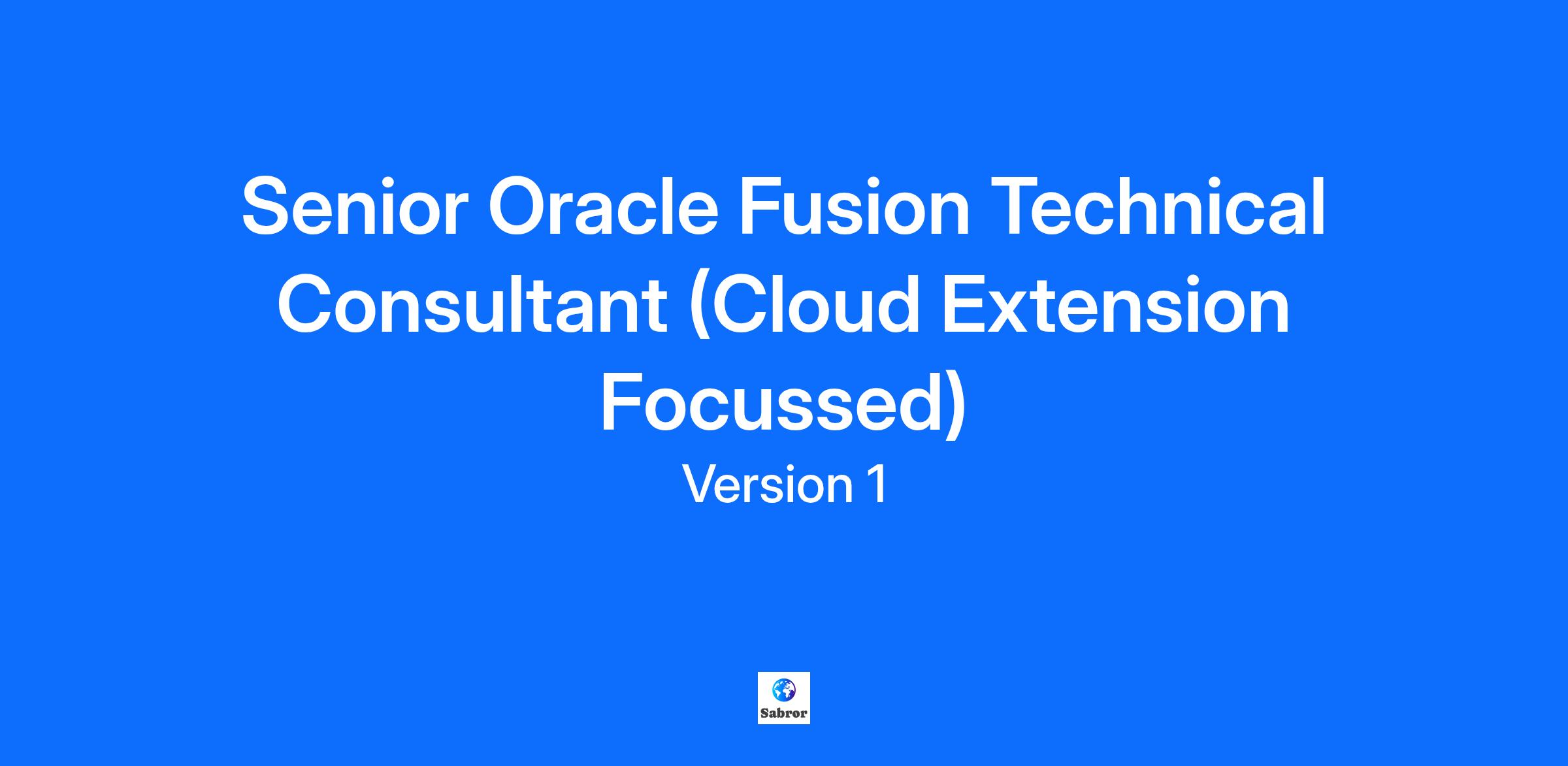 Senior Oracle Fusion Technical Consultant (Cloud Extension Focussed)

Version 1

Sabror